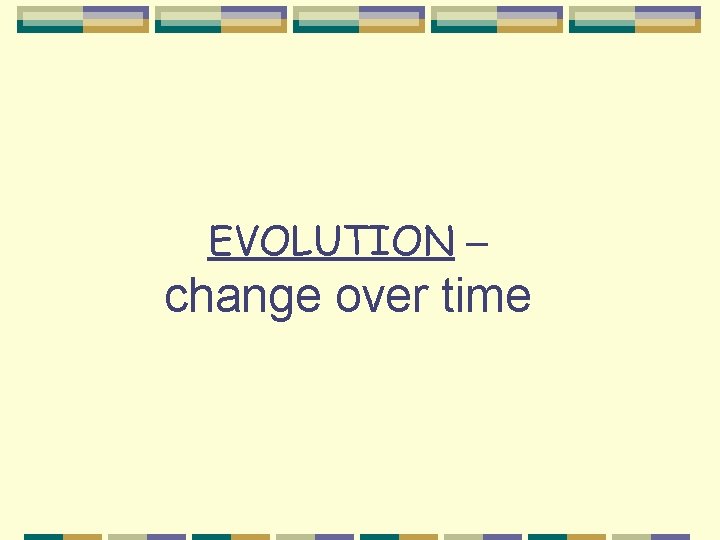 EVOLUTION –
change over time